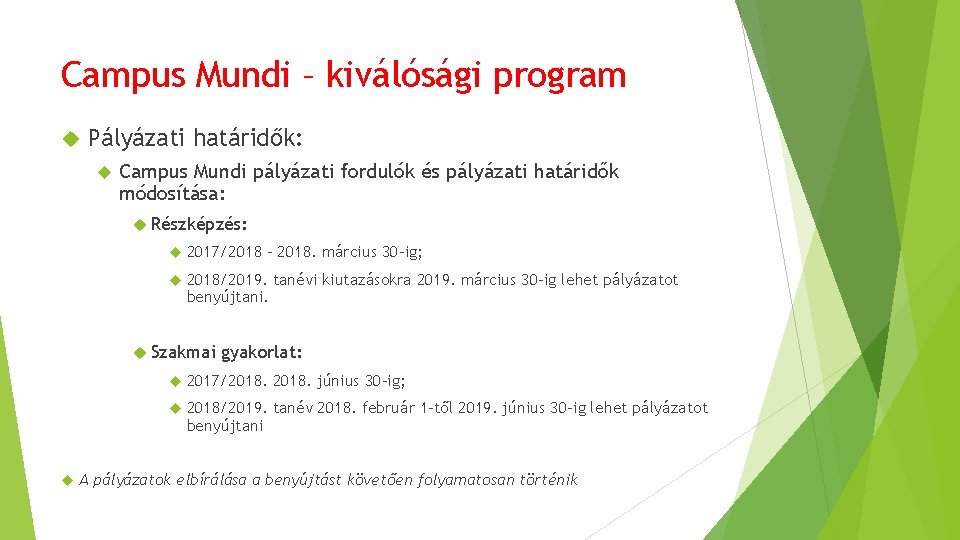 Campus Mundi – kiválósági program

Pályázati határidők:

Campus Mundi pályázati fordulók és pályázati határidők módosítása:

Részképzés:

2017/2018 – 2018. március 30-ig;

2018/2019. tanévi kiutazásokra 2019. március 30-ig lehet pályázatot benyújtani.

Szakmai gyakorlat:

2017/2018. 2018. június 30-ig;

2018/2019. tanév 2018. február 1-től 2019. június 30-ig lehet pályázatot benyújtani

A pályázatok elbírálása a benyújtást követően folyamatosan történik